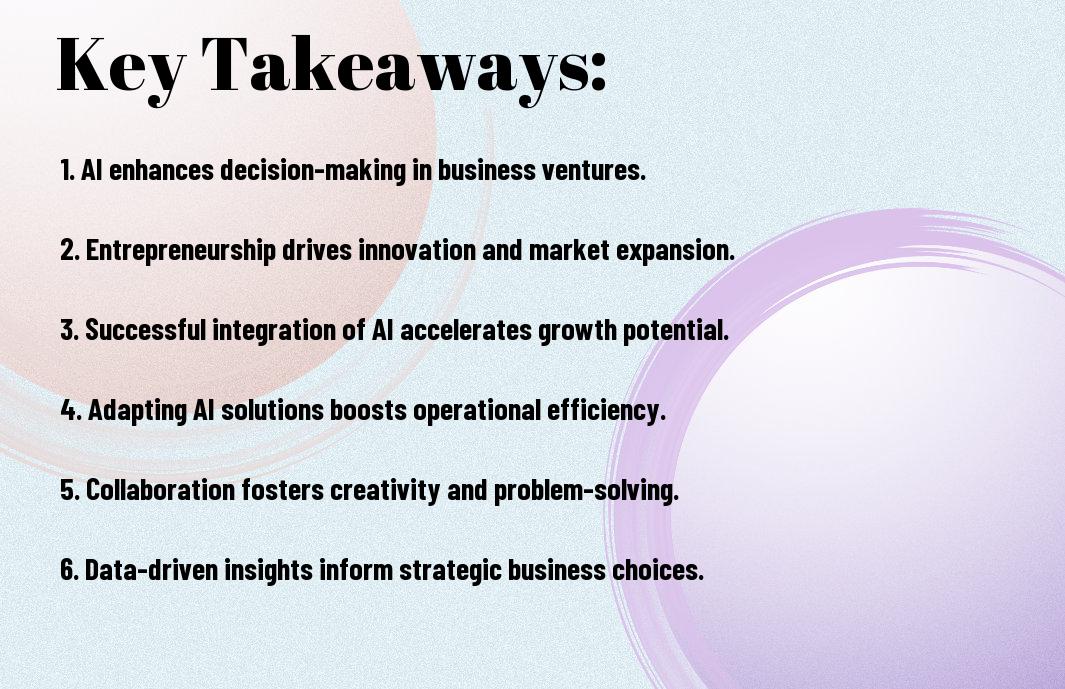 Key Takeaways:

1. AI enhances decision-making in business ventures.

2. Entrepreneurship drives innovation and market expansion.

3. Successful integration of AI accelerates growth potential.

4. Adapting AI solutions boosts operational efficiency.

5. Collaboration fosters creativity and problem-solving.

6. Data-driven insights inform strategic business choices.